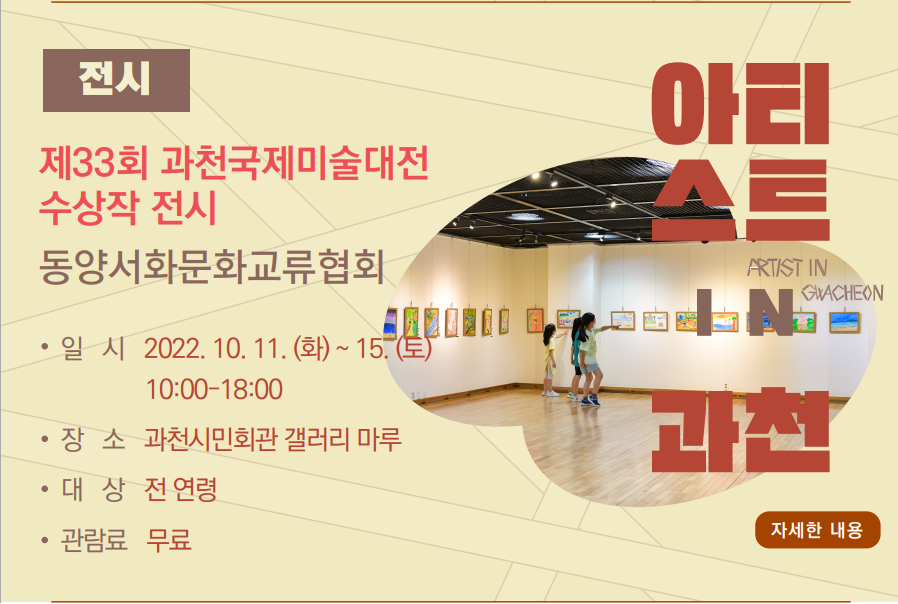 전시

제33회 과천국제미술대전 수상작 전시

동양서화문화교류협회

• 일 시 2022. 10. 11. (화) ~ 15. (토) 10:00-18:00

• 장 소 과천시민회관 갤러리 마루

• 대 상 전 연령

• 관람료 무료

아티스트 IN 과천

ARTIST IN GWACHEON

자세한 내용